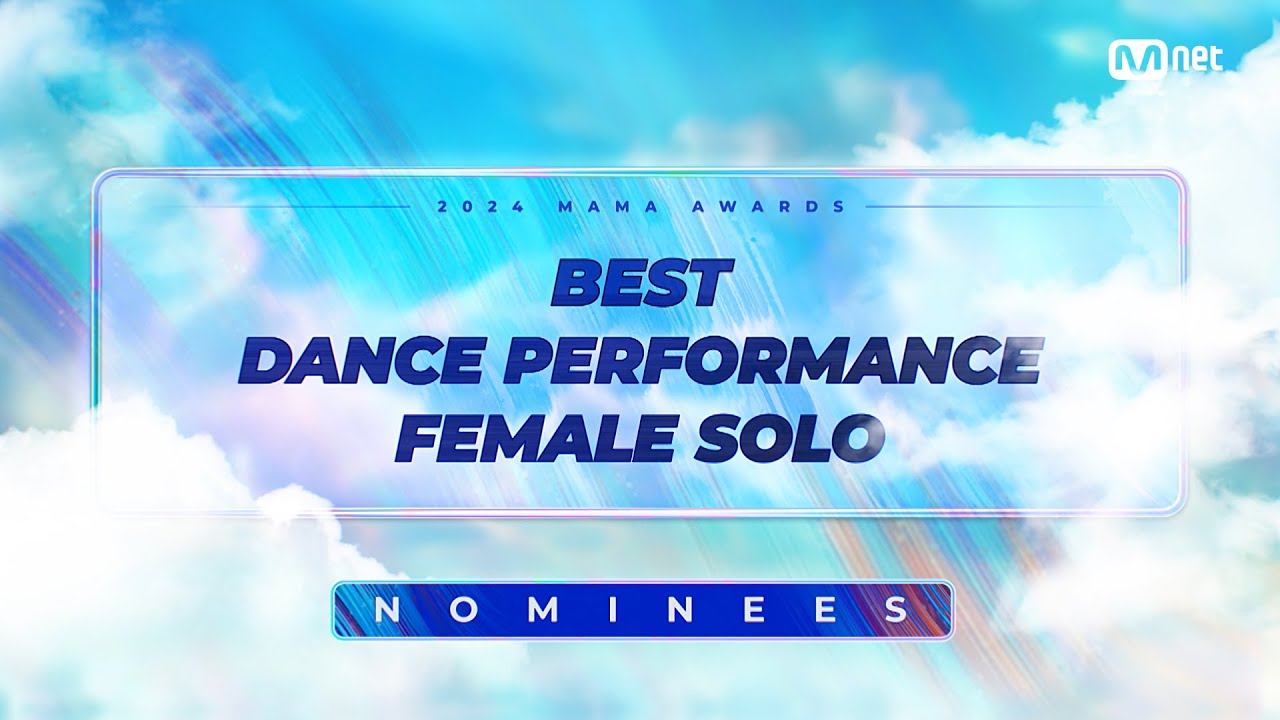 Mnet

2024 MAMA AWARDS

BEST
DANCE PERFORMANCE
FEMALE SOLO

NOMINEES